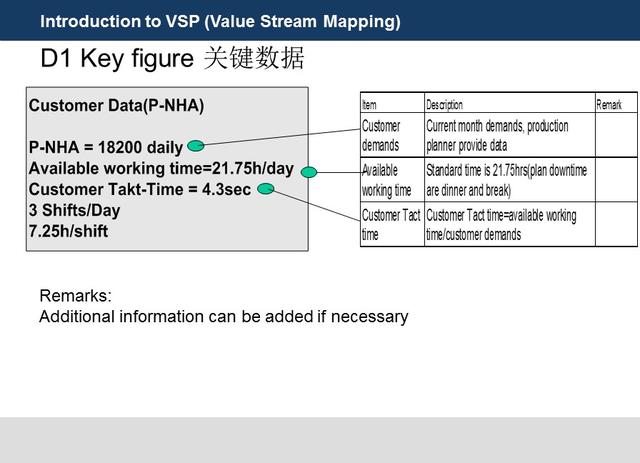 Introduction to VSP (Value Stream Mapping)

D1 Key figure 关键数据

Customer Data(P-NHA)

P-NHA = 18200 daily
Available working time=21.75h/day
Customer Takt-Time = 4.3sec
3 Shifts/Day
7.25h/shift

| Item | Description | Remark |
|---|---|---|
| Customer demands | Current month demands, production planner provide data | |
| Available working time | Standard time is 21.75hrs(plan downtime are dinner and break) | |
| Customer Tact time | Customer Tact time=available working time/customer demands | |

Remarks:
Additional information can be added if necessary